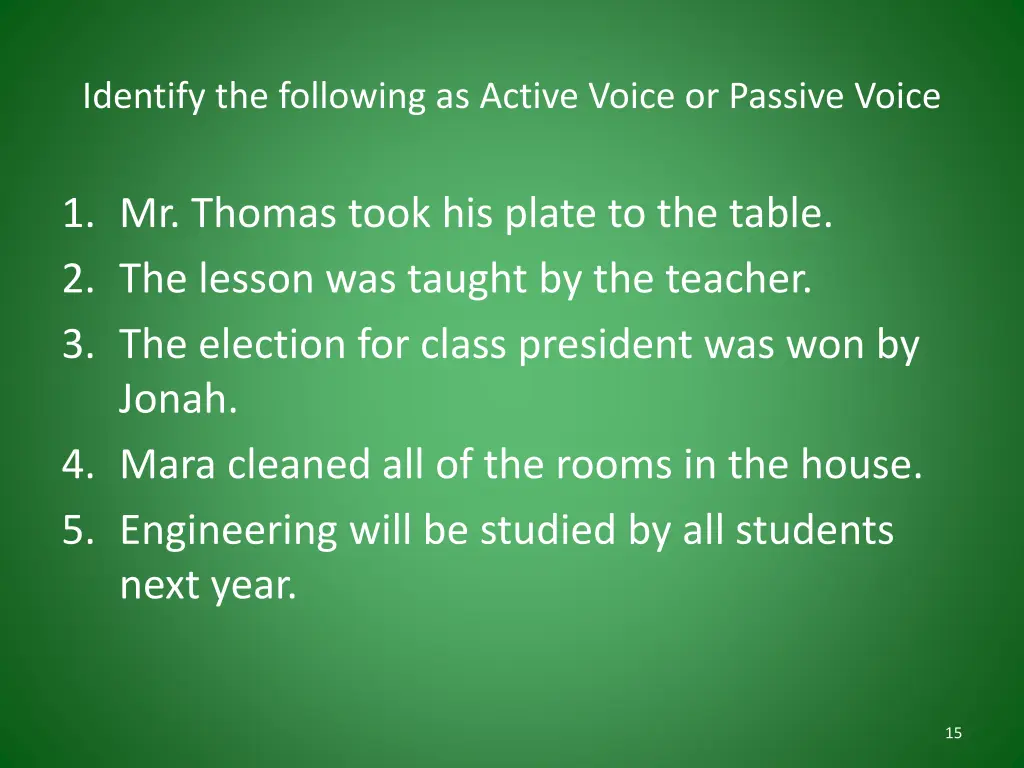 Identify the following as Active Voice or Passive Voice

1. Mr. Thomas took his plate to the table.
2. The lesson was taught by the teacher.
3. The election for class president was won by Jonah.
4. Mara cleaned all of the rooms in the house.
5. Engineering will be studied by all students next year.

15